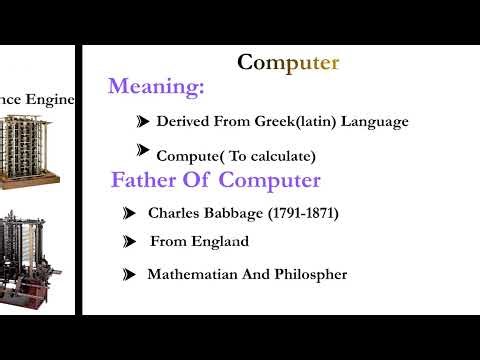 nce Engine

Computer

Meaning:

➤ Derived From Greek(latin) Language

➤ Compute( To calculate)

Father Of Computer

➤ Charles Babbage (1791-1871)

➤ From England

➤ Mathematian And Philospher